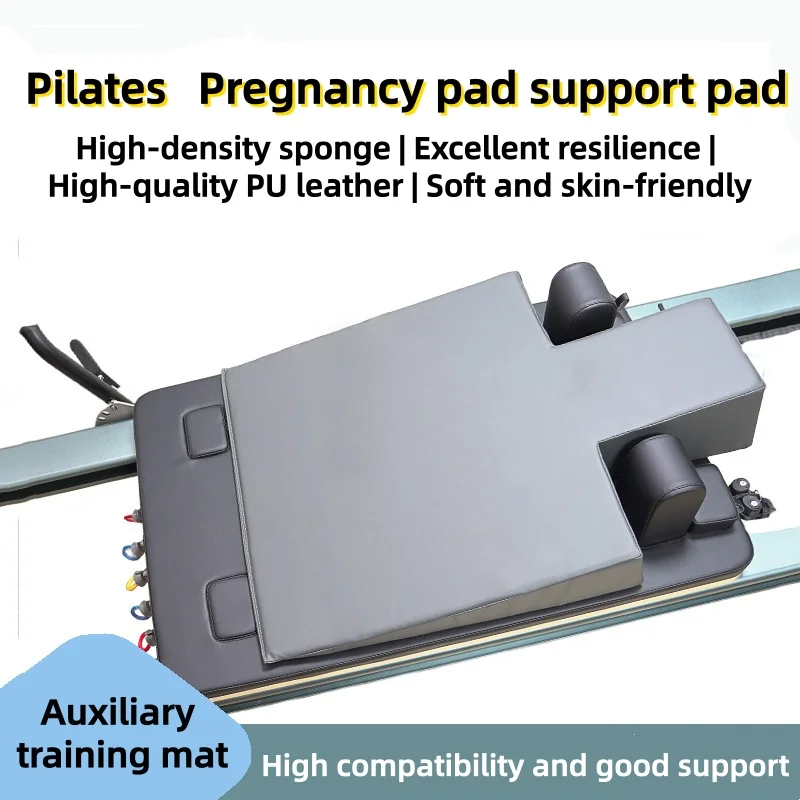 Pilates Pregnancy pad support pad

High-density sponge | Excellent resilience |
High-quality PU leather | Soft and skin-friendly

Auxiliary training mat

High compatibility and good support